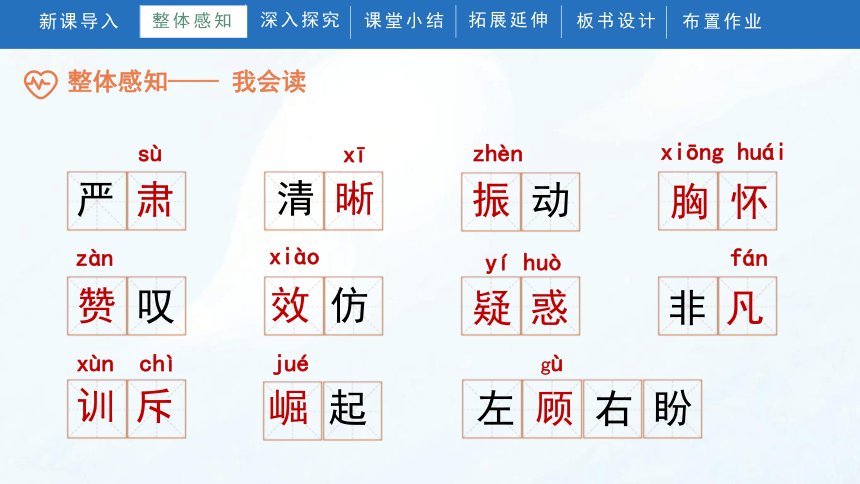 新课导入 整体感知 深入探究 课堂小结 拓展延伸 板书设计 布置作业

整体感知—— 我会读

sù
严肃

xī
清晰

zhèn
振动

xiōng huái
胸怀

zàn
赞叹

xiào
效仿

yí huò
疑惑

fán
非凡

xùn chì
训斥

jué
崛起

gù
左顾右盼